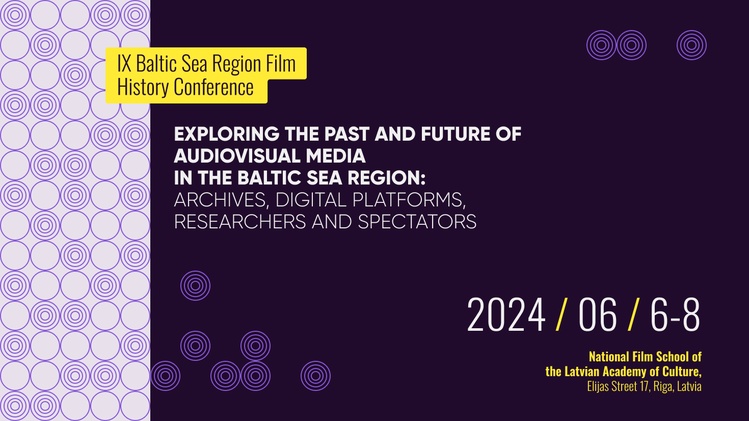 IX Baltic Sea Region Film History Conference

EXPLORING THE PAST AND FUTURE OF AUDIOVISUAL MEDIA IN THE BALTIC SEA REGION: ARCHIVES, DIGITAL PLATFORMS, RESEARCHERS AND SPECTATORS

2024 / 06 / 6-8

National Film School of the Latvian Academy of Culture, Elijas Street 17, Riga, Latvia